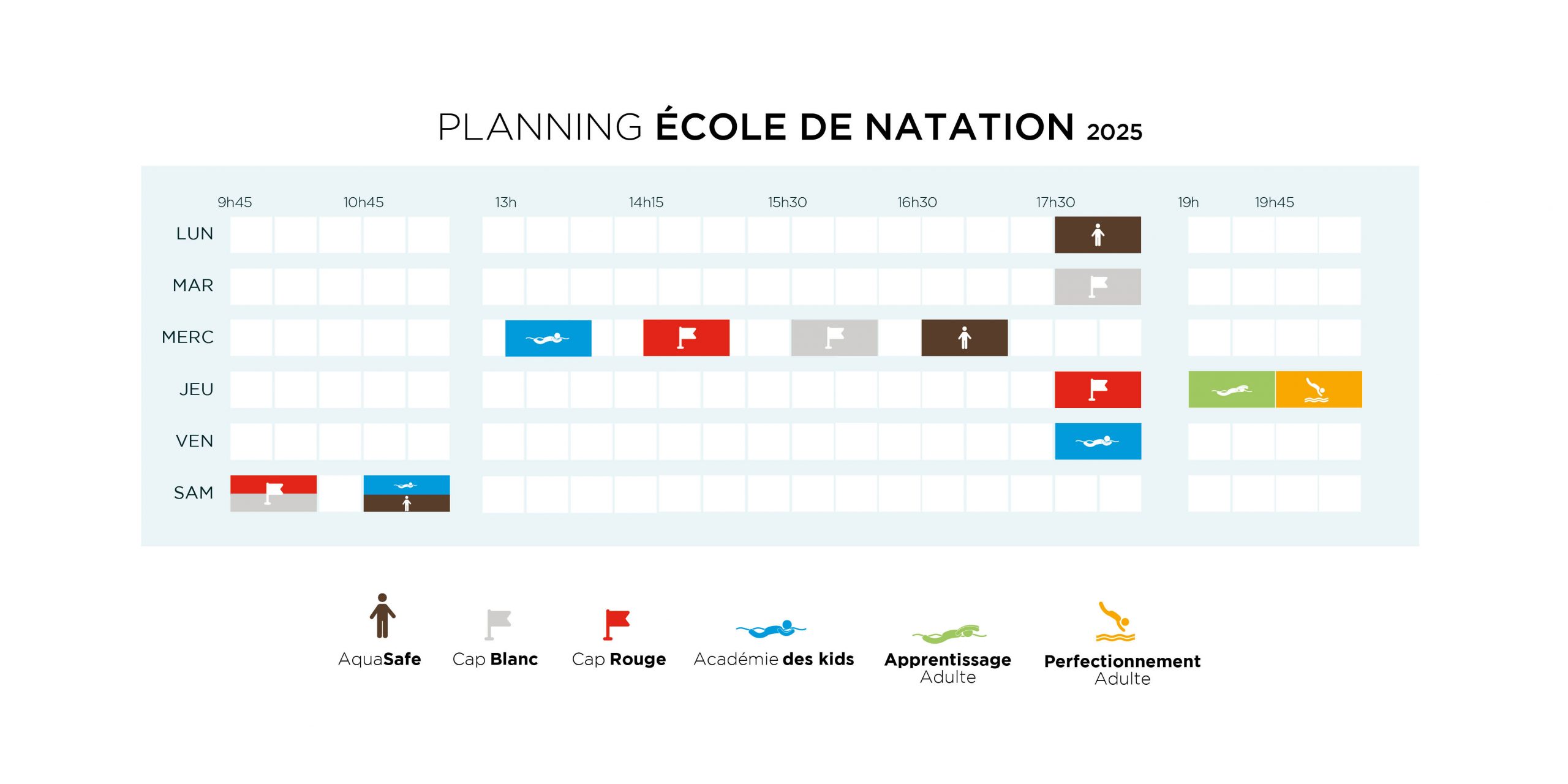 PLANNING ÉCOLE DE NATATION 2025

9h45 10h45 13h 14h15 15h30 16h30 17h30 19h 19h45

LUN
MAR
MERC
JEU
VEN
SAM

AquaSafe
Cap Blanc
Cap Rouge
Académie des kids
Apprentissage Adulte
Perfectionnement Adulte